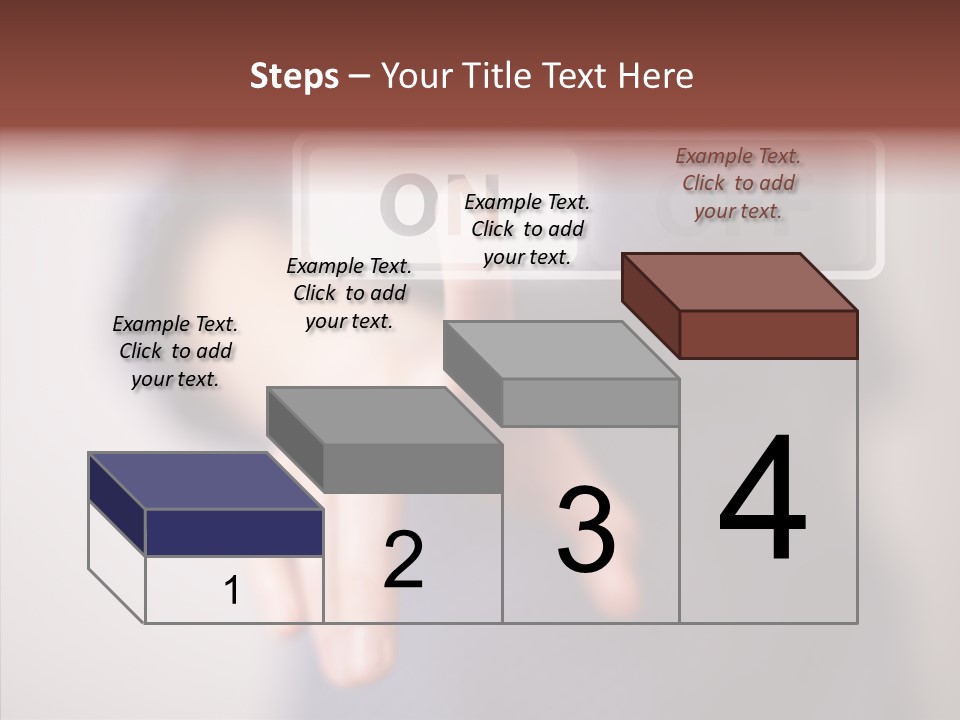 Steps – Your Title Text Here

ON

Example Text. Click to add your text.

Example Text. Click to add your text.

Example Text. Click to add your text.

Example Text. Click to add your text.

1

2

3

4